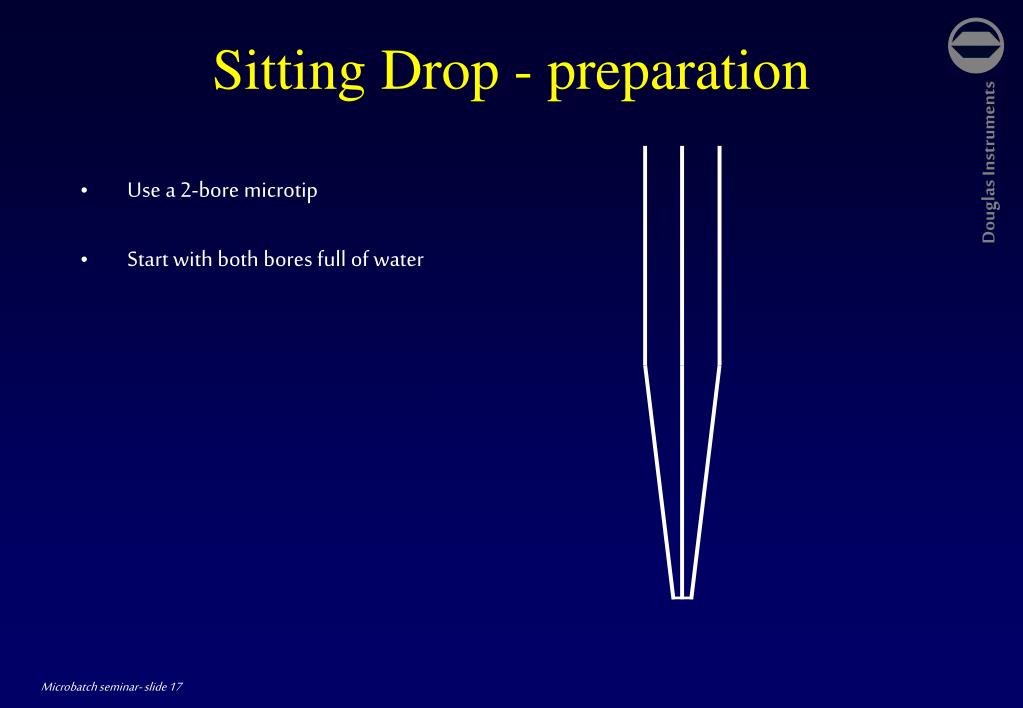 Sitting Drop - preparation

Douglas Instruments

• Use a 2-bore microtip

• Start with both bores full of water

Microbatch seminar- slide 17